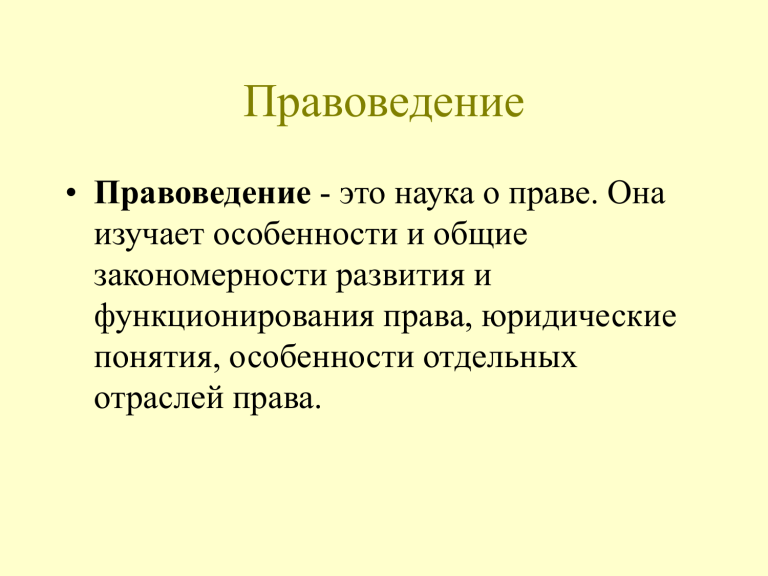 Правоведение

• Правоведение - это наука о праве. Она изучает особенности и общие закономерности развития и функционирования права, юридические понятия, особенности отдельных отраслей права.